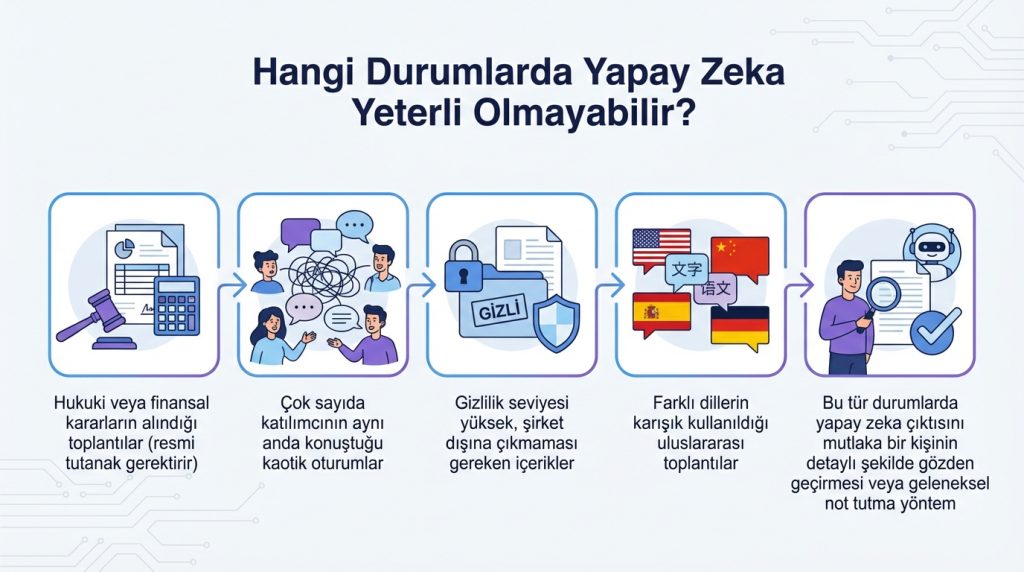 Hangi Durumlarda Yapay Zeka Yeterli Olmayabilir?

GİZLİ

文字

语文

Hukuki veya finansal kararların alındığı toplantılar (resmi tutanak gerektirir)

Çok sayıda katılımcının aynı anda konuştuğu kaotik oturumlar

Gizlilik seviyesi yüksek, şirket dışına çıkmaması gereken içerikler

Farklı dillerin karışık kullanıldığı uluslararası toplantılar

Bu tür durumlarda yapay zeka çıktısını mutlaka bir kişinin detaylı şekilde gözden geçirmesi veya geleneksel not tutma yöntem